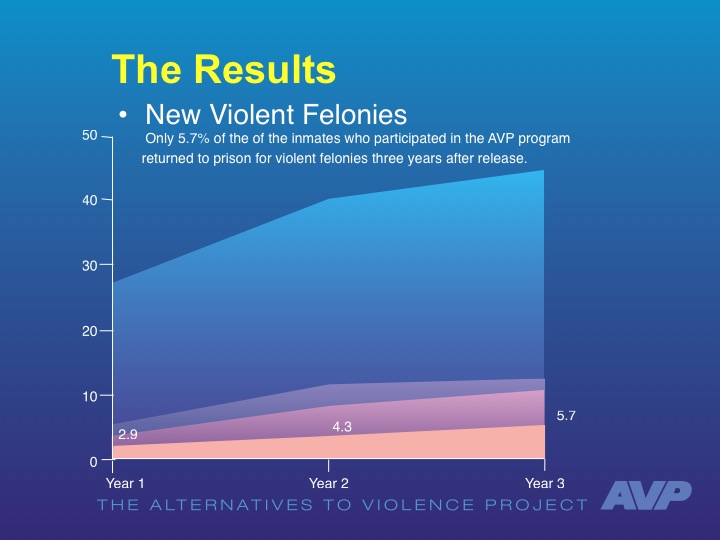 The Results

• New Violent Felonies

Only 5.7% of the of the inmates who participated in the AVP program returned to prison for violent felonies three years after release.

50
40
30
20
10
0

2.9
4.3
5.7

Year 1
Year 2
Year 3

THE ALTERNATIVES TO VIOLENCE PROJECT

AVP